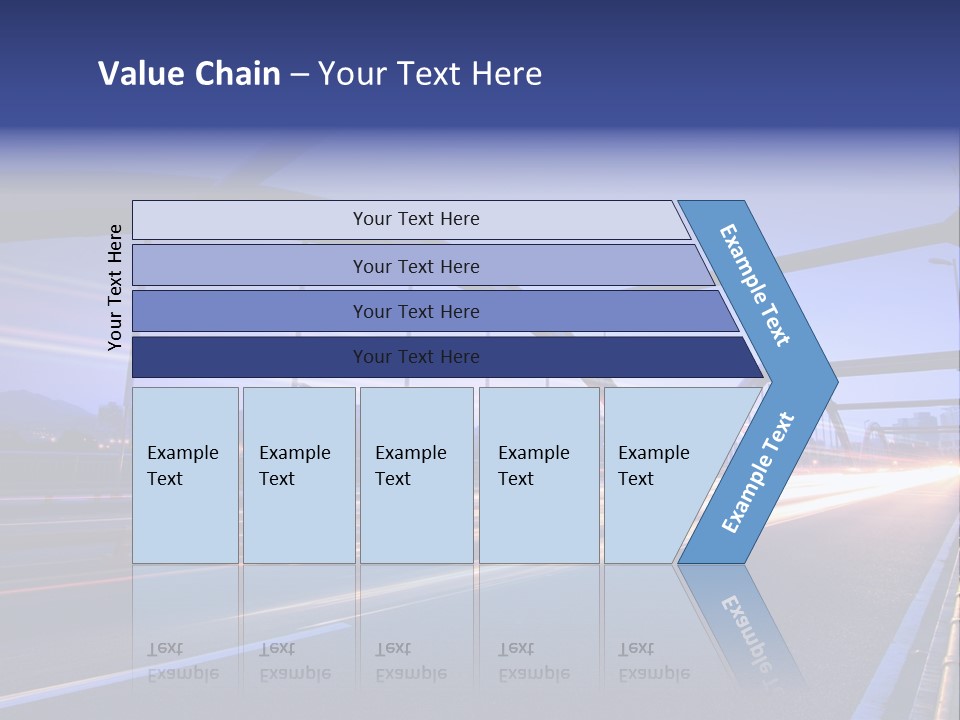 Value Chain – Your Text Here

Your Text Here

Your Text Here

Your Text Here

Your Text Here

Your Text Here

Example Text

Example Text

Example Text

Example Text

Example Text

Example Text

Example Text